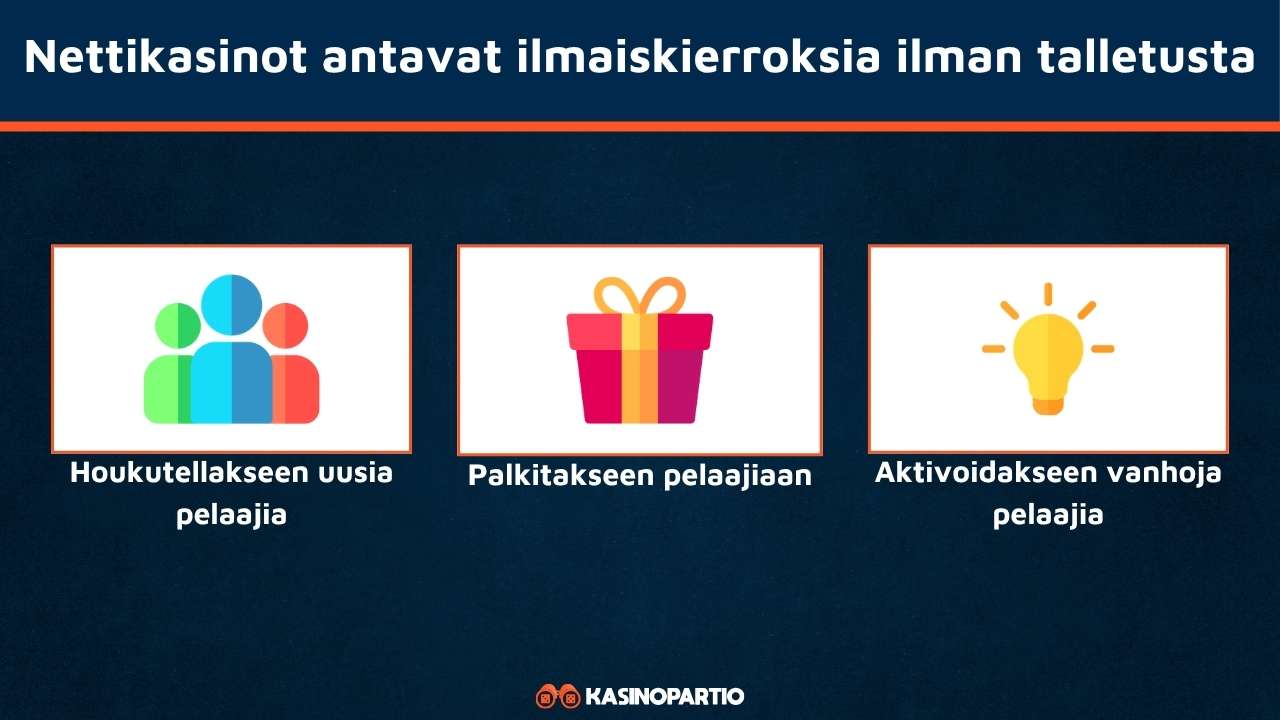 Nettikasinot antavat ilmaiskierroksia ilman talletusta

Houkutellakseen uusia pelaajia

Palkitakseen pelaajiaan

Aktivoidakseen vanhoja pelaajia

KASINOPARTIO